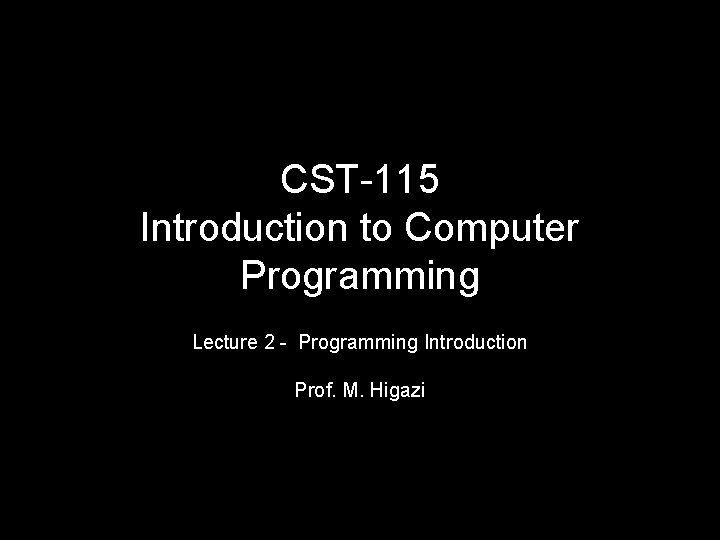 CST-115
Introduction to Computer Programming

Lecture 2 - Programming Introduction

Prof. M. Higazi